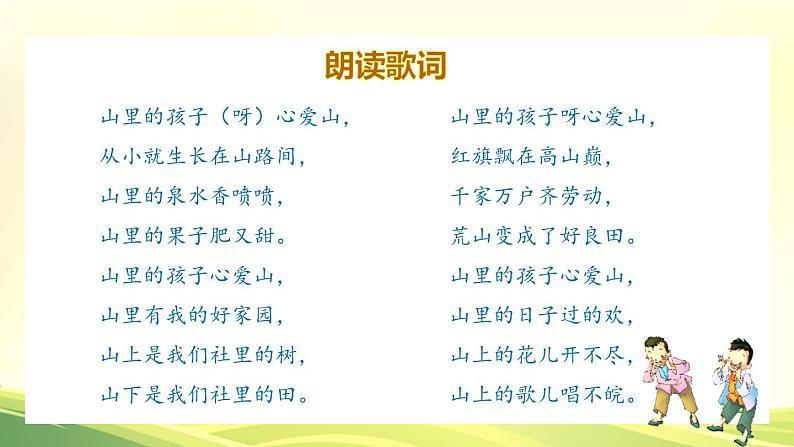 朗读歌词

山里的孩子（呀）心爱山，
从小就生长在山路间，
山里的泉水香喷喷，
山里的果子肥又甜。
山里的孩子心爱山，
山里有我的好家园，
山上是我们社里的树，
山下是我们社里的田。

山里的孩子呀心爱山，
红旗飘在高山巅，
千家万户齐劳动，
荒山变成了好良田。
山里的孩子心爱山，
山里的日子过的欢，
山上的花儿开不尽，
山上的歌儿唱不皖。